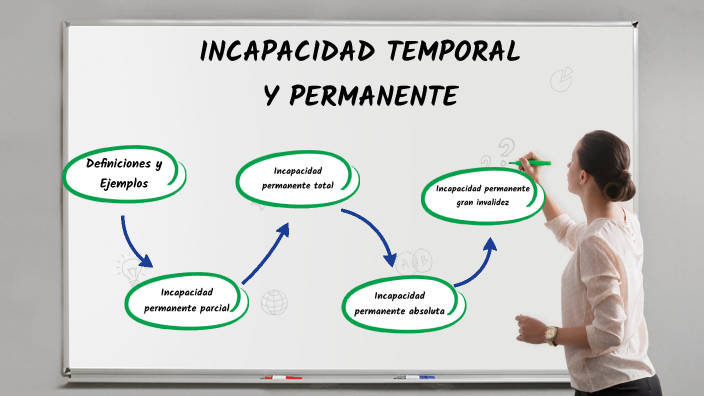 INCAPACIDAD TEMPORAL
Y PERMANENTE

Definiciones y Ejemplos

Incapacidad permanente parcial

Incapacidad permanente total

Incapacidad permanente absoluta

Incapacidad permanente gran invalidez